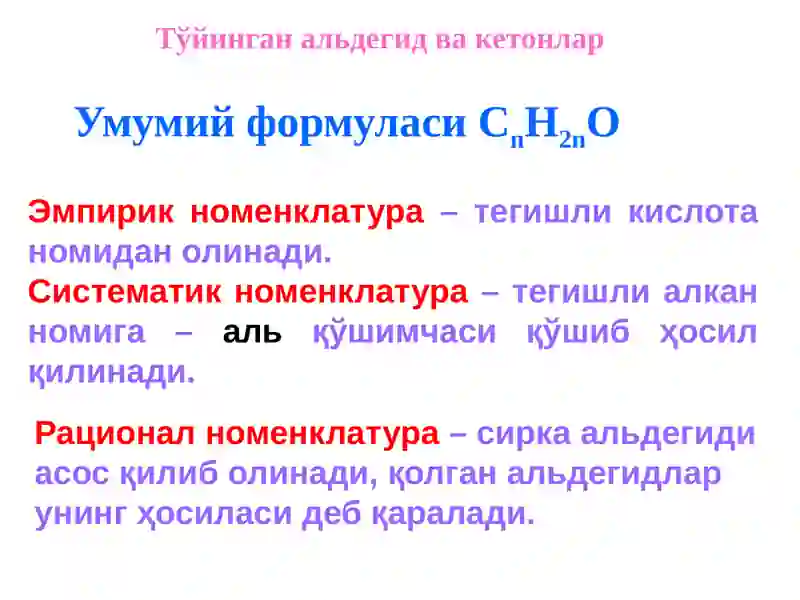 Тўйинган альдегид ва кетонлар

Умумий формуласи $C_nH_{2n}O$

Эмпирик номенклатура – тегишли кислота номидан олинади.
Систематик номенклатура – тегишли алкан номига – аль қўшимчаси қўшиб ҳосил қилинади.

Рационал номенклатура – сирка альдегиди асос қилиб олинади, қолган альдегидлар унинг ҳосиласи деб қаралади.